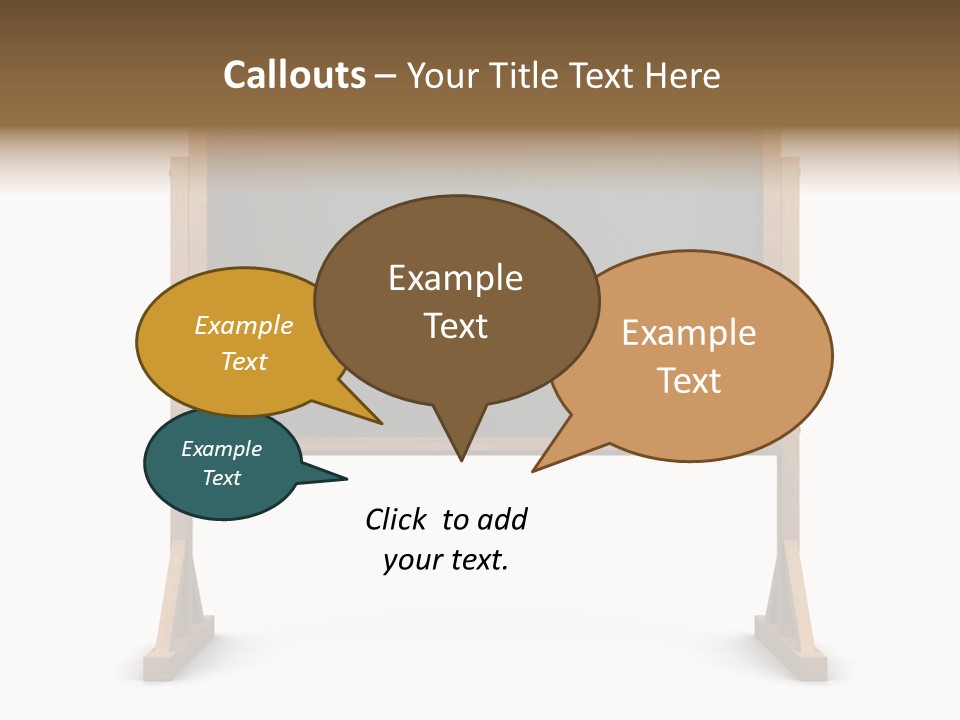 Callouts – Your Title Text Here

Example Text

Example Text

Example Text

Example Text

Click to add your text.